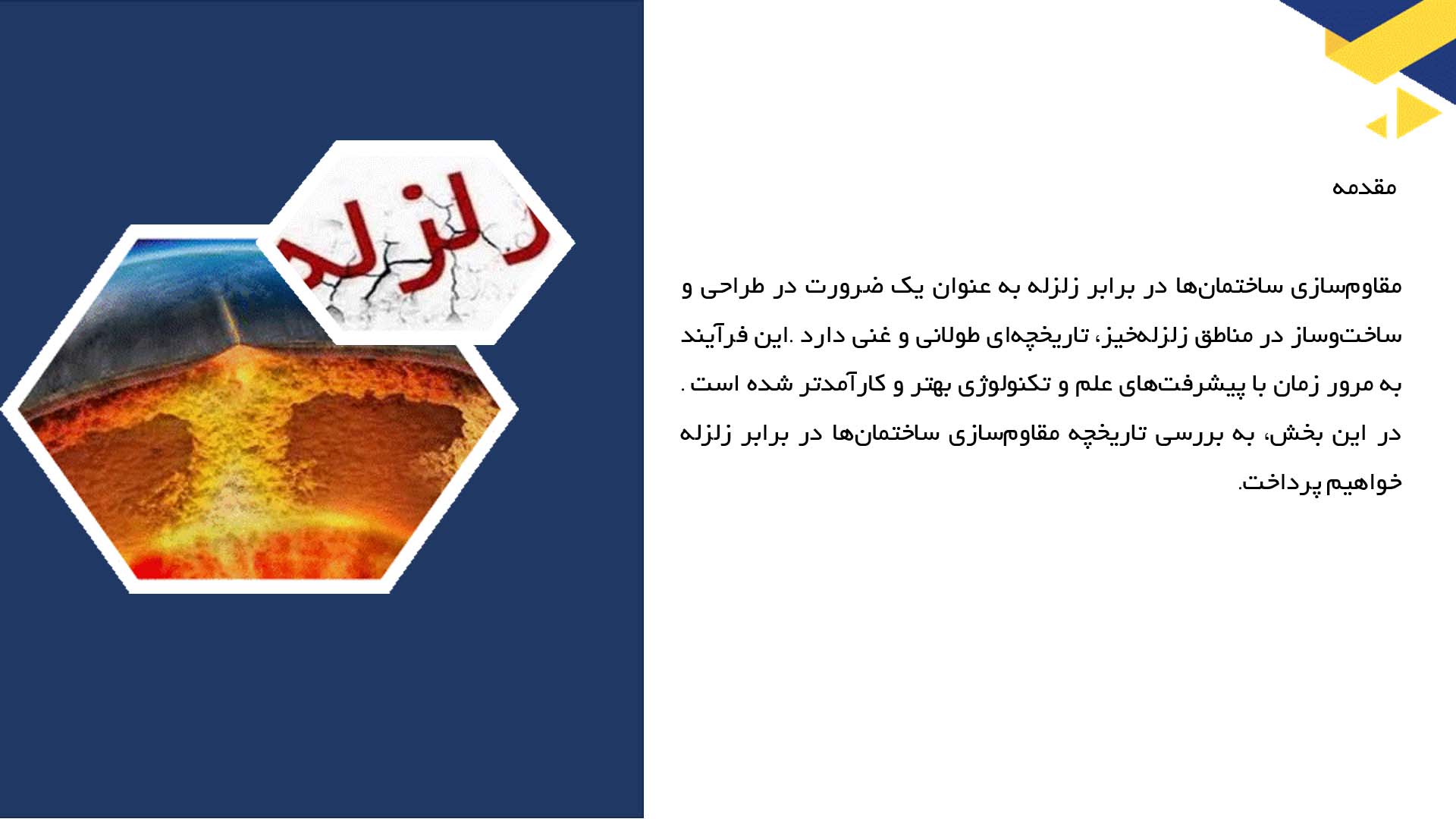 مقدمه

مقاوم‌سازی ساختمان‌ها در برابر زلزله به عنوان یک ضرورت در طراحی و ساخت‌وساز در مناطق زلزله‌خیز، تاریخچه‌ای طولانی و غنی دارد .این فرآیند به مرور زمان با پیشرفت‌های علم و تکنولوژی بهتر و کارآمدتر شده است . در این بخش، به بررسی تاریخچه مقاوم‌سازی ساختمان‌ها در برابر زلزله خواهیم پرداخت.

زلزله